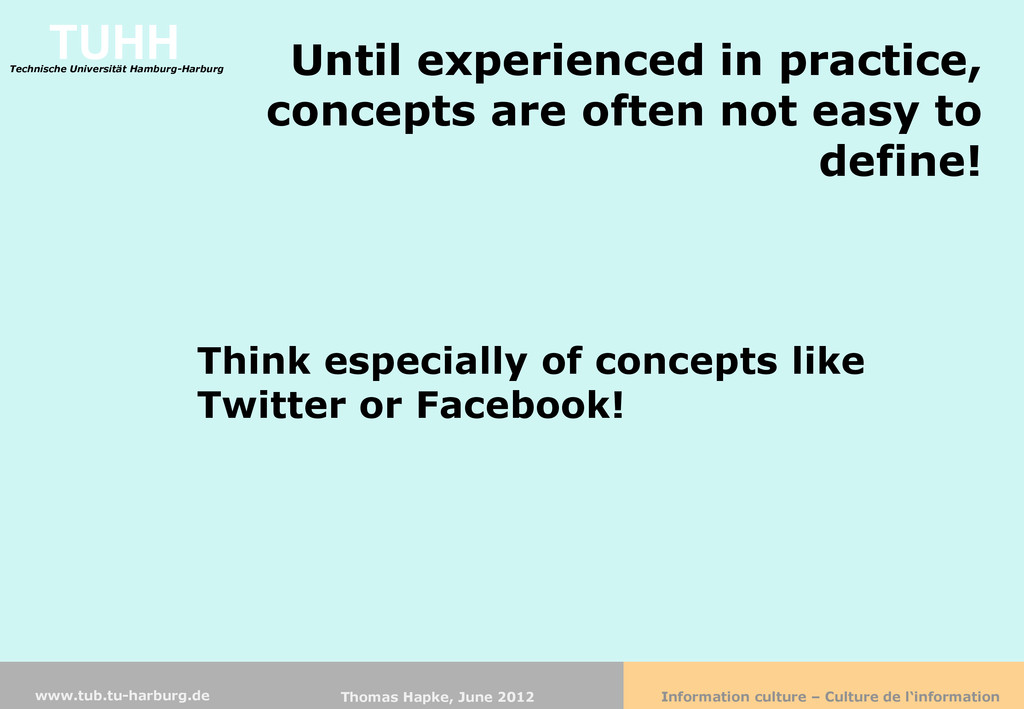 TUHH
Technische Universität Hamburg-Harburg

Until experienced in practice, concepts are often not easy to define!

Think especially of concepts like Twitter or Facebook!

www.tub.tu-harburg.de

Thomas Hapke, June 2012

Information culture – Culture de l'information